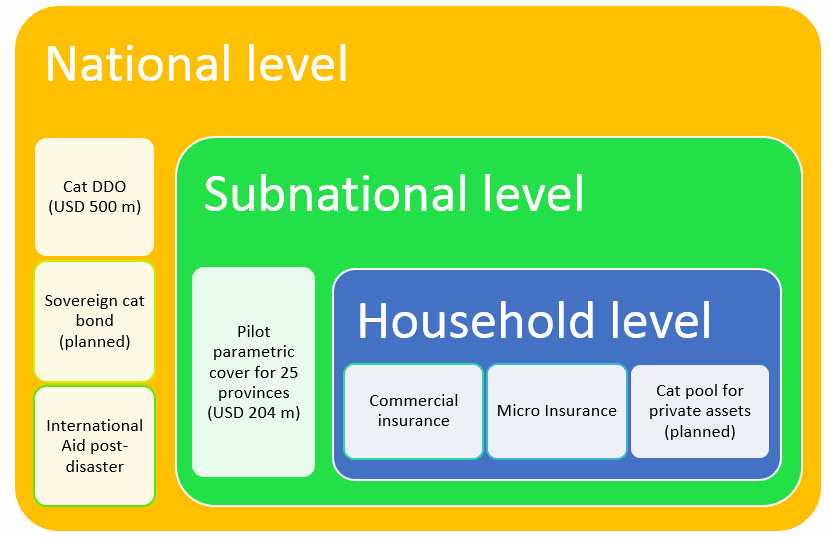 National level

Cat DDO (USD 500 m)

Sovereign cat bond (planned)

International Aid post-disaster

Subnational level

Pilot parametric cover for 25 provinces (USD 204 m)

Household level

Commercial insurance

Micro Insurance

Cat pool for private assets (planned)